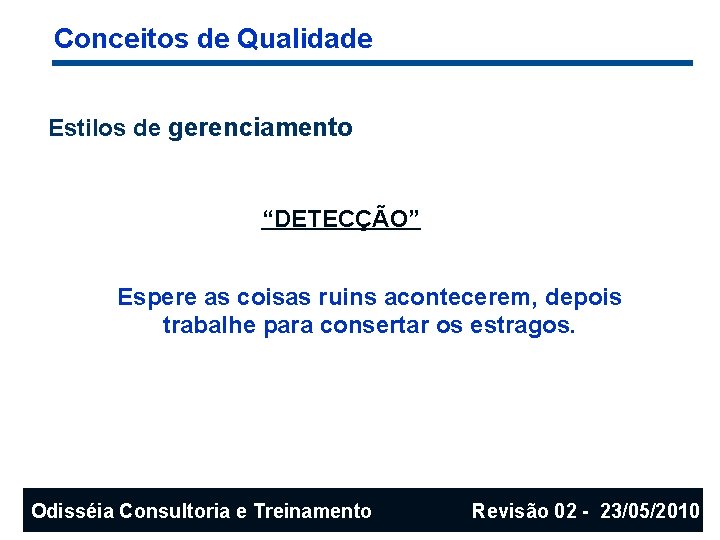 Conceitos de Qualidade

Estilos de gerenciamento

“DETECÇÃO”

Espere as coisas ruins acontecerem, depois trabalhe para consertar os estragos.

Odisséia Consultoria e Treinamento

Revisão 02 - 23/05/2010